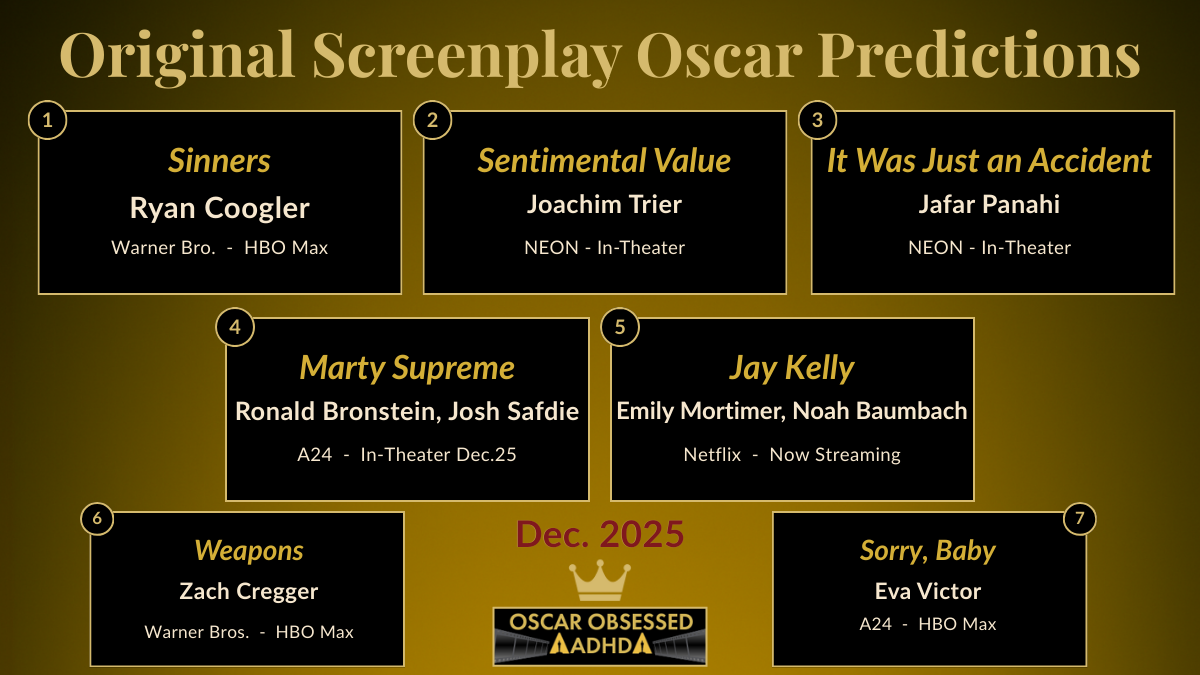 Original Screenplay Oscar Predictions

1
Sinners
Ryan Coogler
Warner Bro. - HBO Max

2
Sentimental Value
Joachim Trier
NEON - In-Theater

3
It Was Just an Accident
Jafar Panahi
NEON - In-Theater

4
Marty Supreme
Ronald Bronstein, Josh Safdie
A24 - In-Theater Dec.25

5
Jay Kelly
Emily Mortimer, Noah Baumbach
Netflix - Now Streaming

6
Weapons
Zach Cregger
Warner Bros. - HBO Max

Dec. 2025

OSCAR OBSESSED
ADHD

7
Sorry, Baby
Eva Victor
A24 - HBO Max